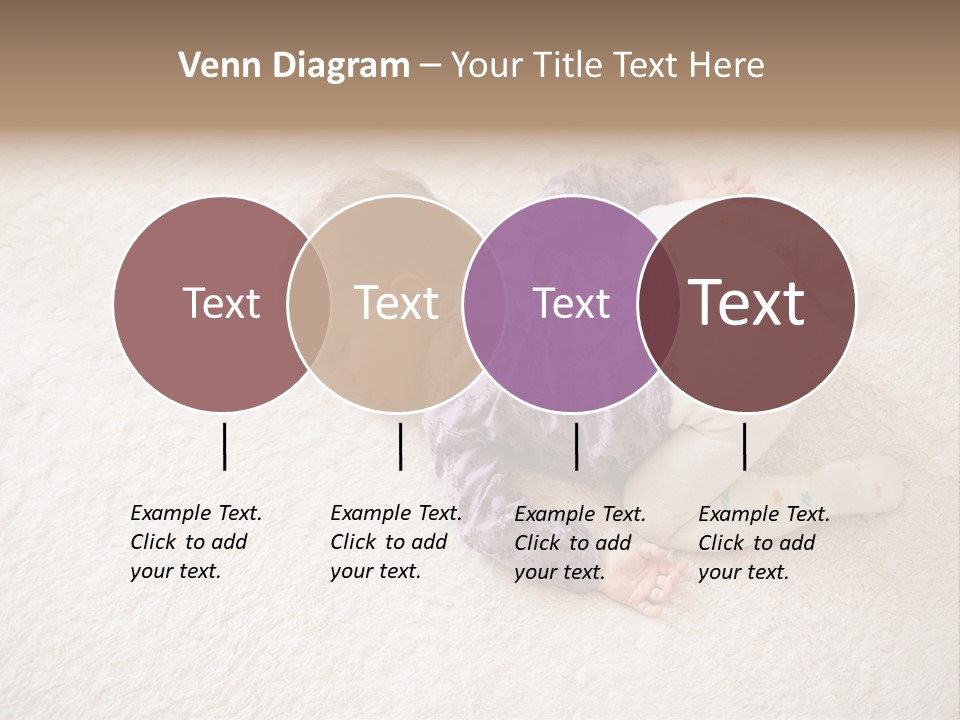 Venn Diagram – Your Title Text Here

Text

Text

Text

Text

Example Text. Click to add your text.

Example Text. Click to add your text.

Example Text. Click to add your text.

Example Text. Click to add your text.